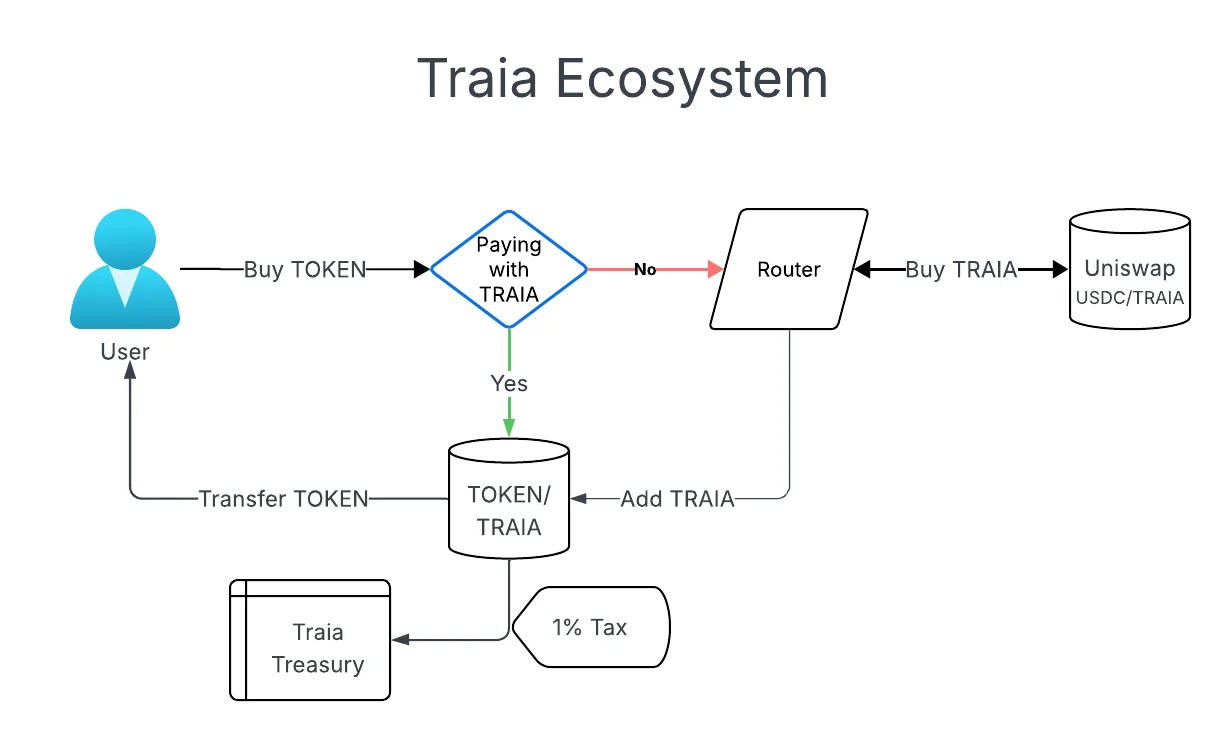 Traia Ecosystem

User

Buy TOKEN

Paying with TRAIA

No

Router

Buy TRAIA

Uniswap
USDC/TRAIA

Yes

Transfer TOKEN

TOKEN/
TRAIA

Add TRAIA

Traia Treasury

1% Tax